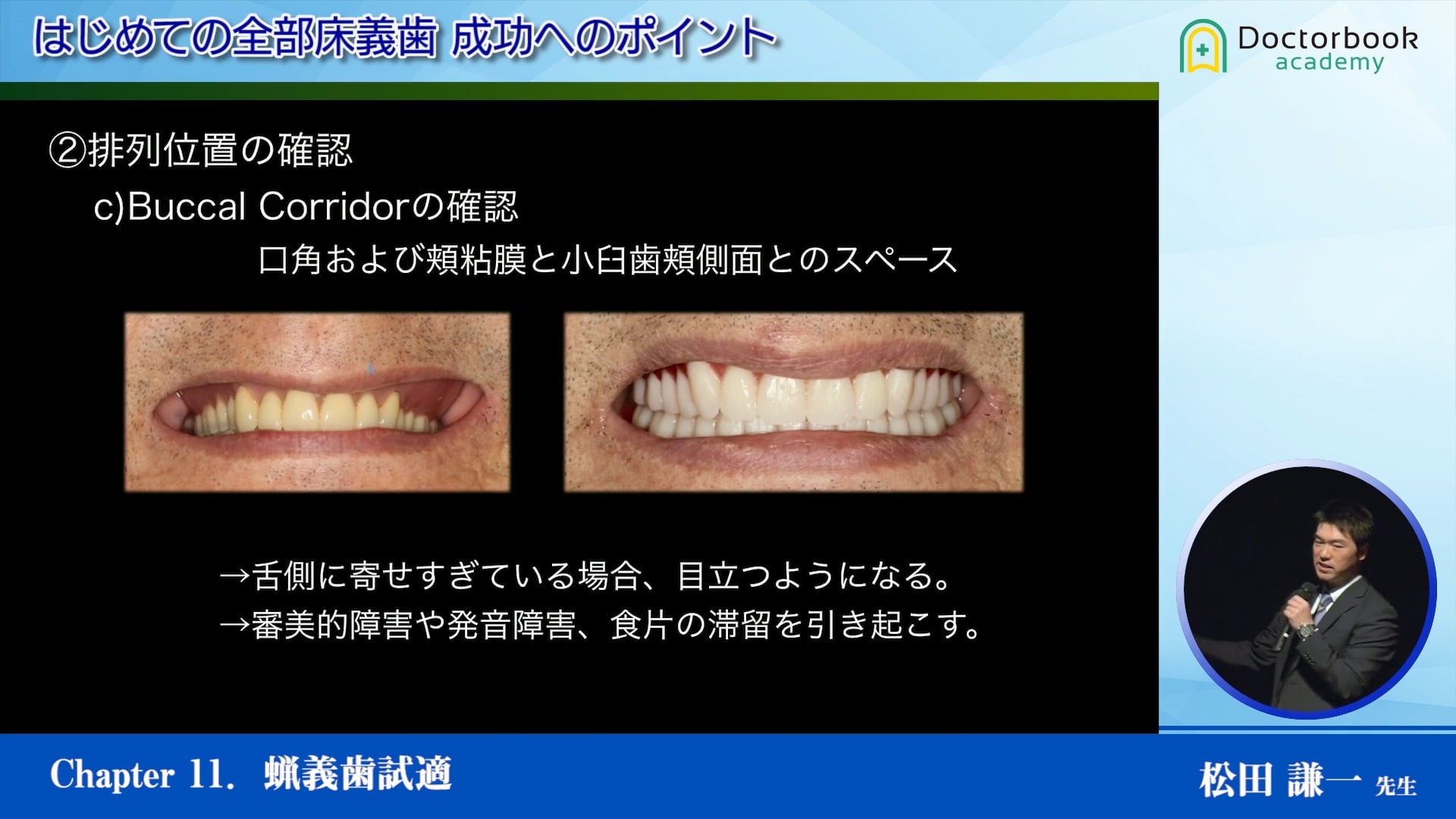 はじめての全部床義歯 成功へのポイント

Doctorbook academy

②排列位置の確認

c)Buccal Corridorの確認

口角および頬粘膜と小臼歯頬側面とのスペース

→舌側に寄せすぎている場合、目立つようになる。
→審美的障害や発音障害、食片の滞留を引き起こす。

Chapter 11. 蝋義歯試適

松田 謙一 先生